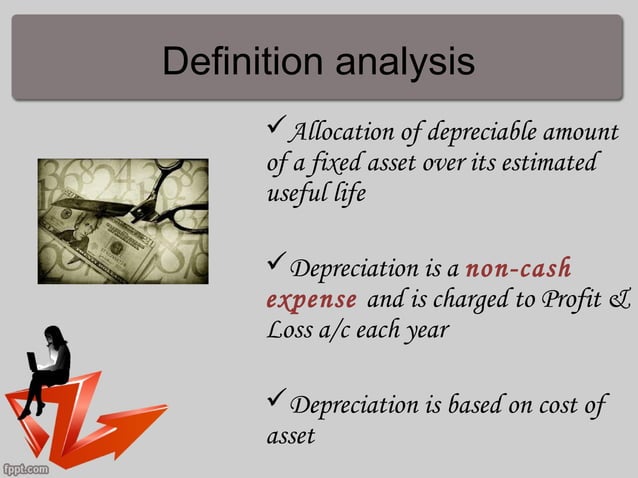 Definition analysis

✓ Allocation of depreciable amount of a fixed asset over its estimated useful life

✓ Depreciation is a non-cash expense and is charged to Profit & Loss a/c each year

✓ Depreciation is based on cost of asset

fppt.com